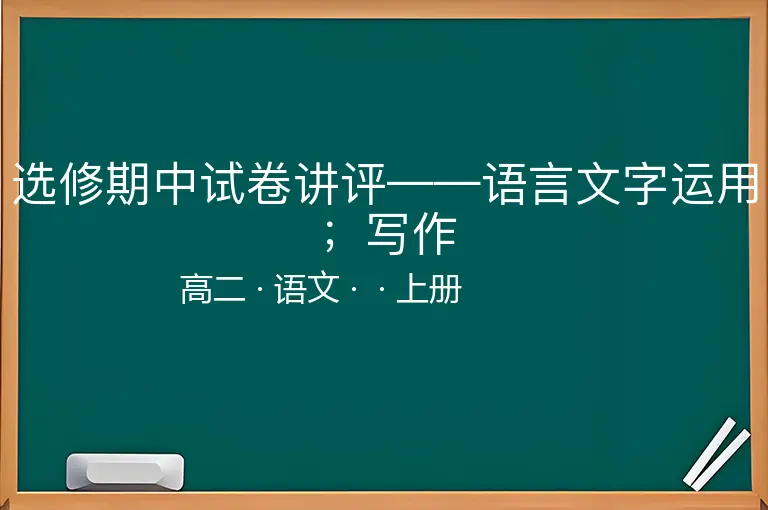 选修期中试卷讲评——语言文字运用；写作

高二 · 语文 · · 上册